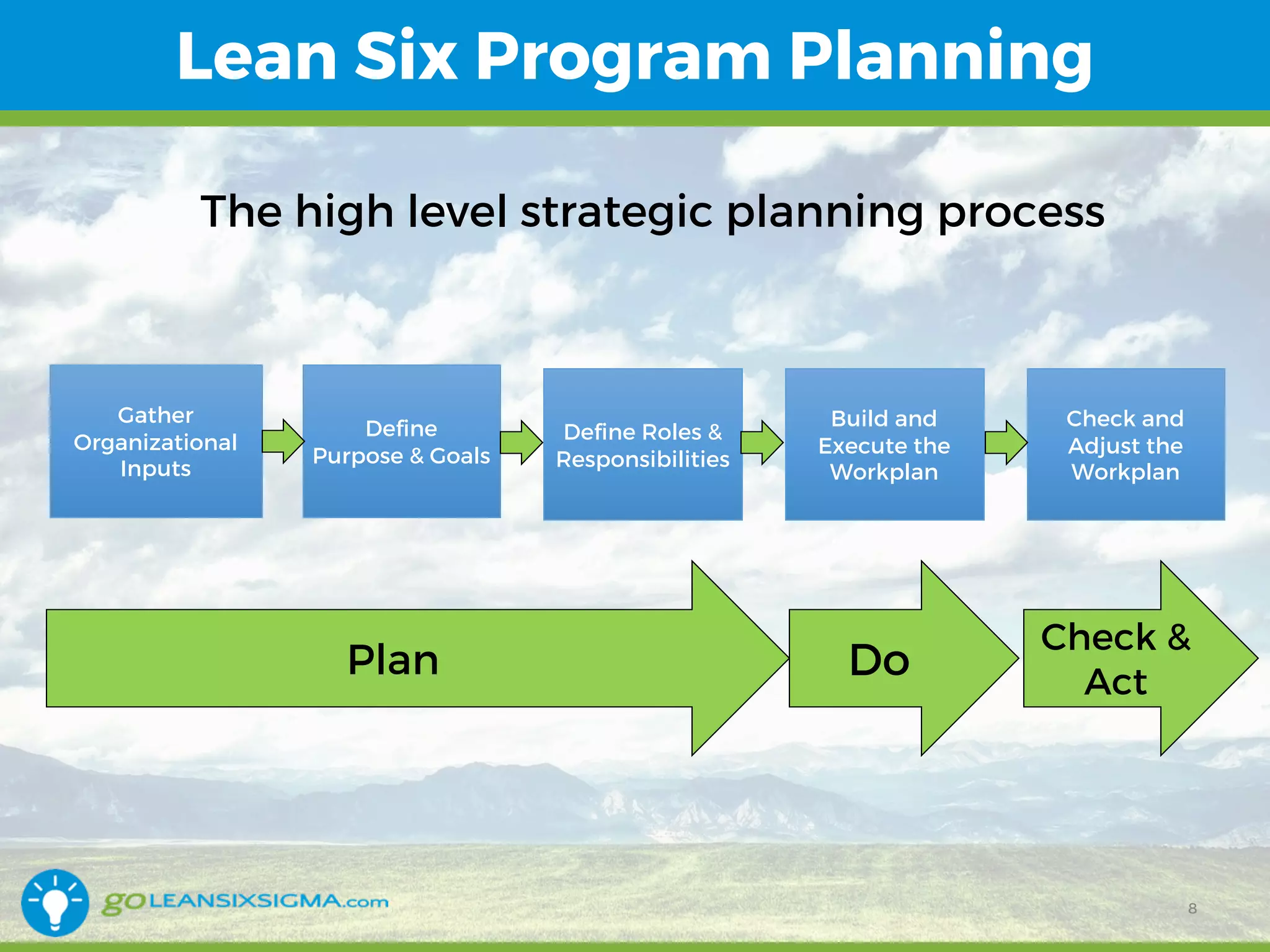 Lean Six Program Planning

The high level strategic planning process

Gather Organizational Inputs

Define Purpose & Goals

Define Roles & Responsibilities

Build and Execute the Workplan

Check and Adjust the Workplan

Plan

Do

Check & Act

goLEANSIXSIGMA.com

8